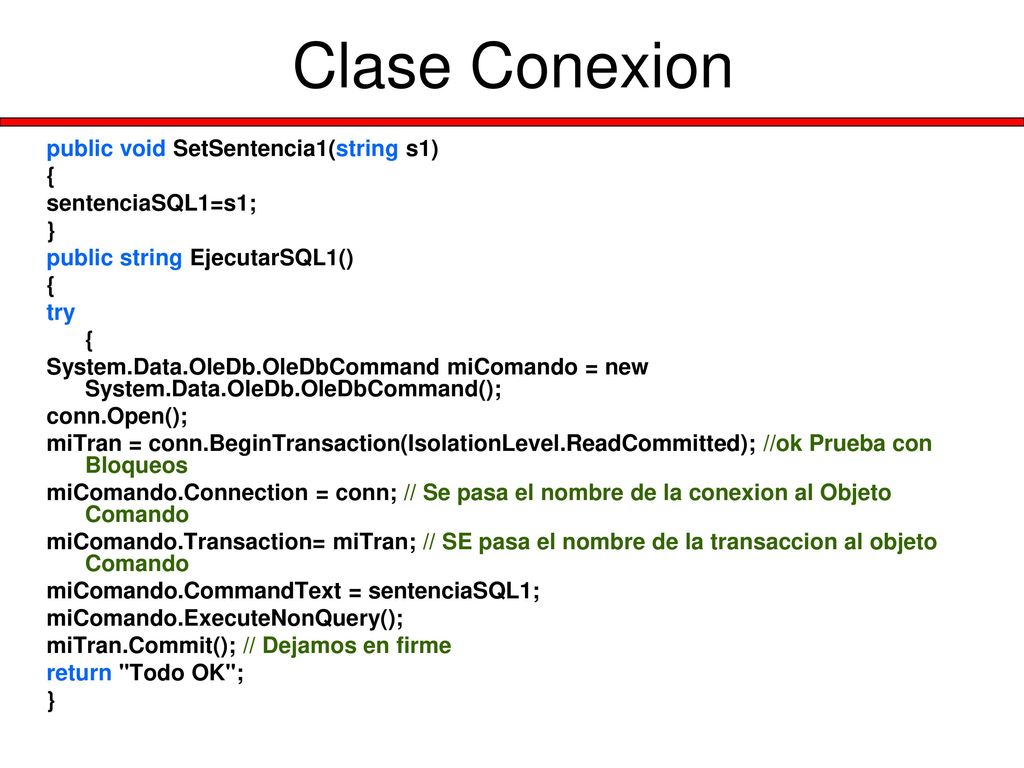 Clase Conexion

public void SetSentencia1(string s1)
{
sentenciaSQL1=s1;
}
public string EjecutarSQL1()
{
try
{
System.Data.OleDb.OleDbCommand miComando = new System.Data.OleDb.OleDbCommand();
conn.Open();
miTran = conn.BeginTransaction(IsolationLevel.ReadCommitted); //ok Prueba con Bloqueos
miComando.Connection = conn; // Se pasa el nombre de la conexion al Objeto Comando
miComando.Transaction= miTran; // SE pasa el nombre de la transaccion al objeto Comando
miComando.CommandText = sentenciaSQL1;
miComando.ExecuteNonQuery();
miTran.Commit(); // Dejamos en firme
return "Todo OK";
}